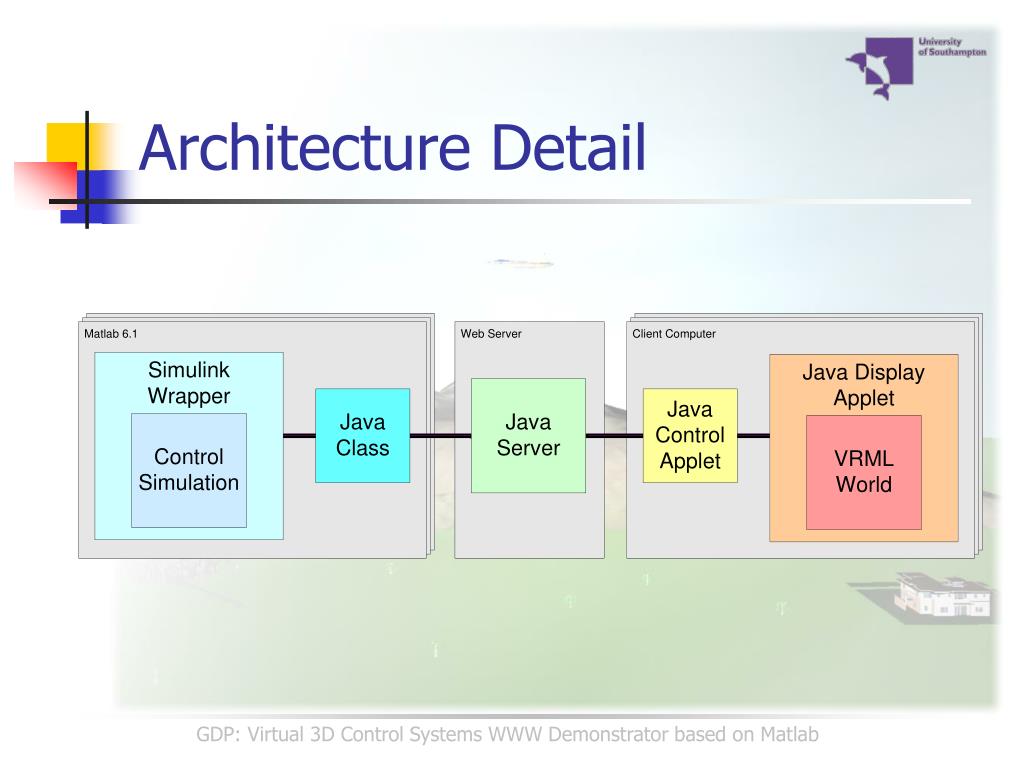 University of Southampton

Architecture Detail

Matlab 6.1

Simulink Wrapper

Control Simulation

Java Class

Web Server

Java Server

Client Computer

Java Control Applet

Java Display Applet

VRML World

GDP: Virtual 3D Control Systems WWW Demonstrator based on Matlab